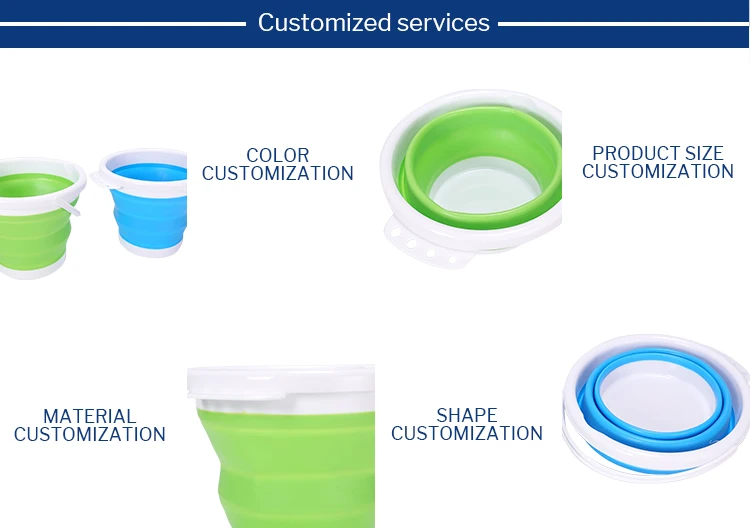 Customized services

COLOR CUSTOMIZATION

PRODUCT SIZE CUSTOMIZATION

MATERIAL CUSTOMIZATION

SHAPE CUSTOMIZATION